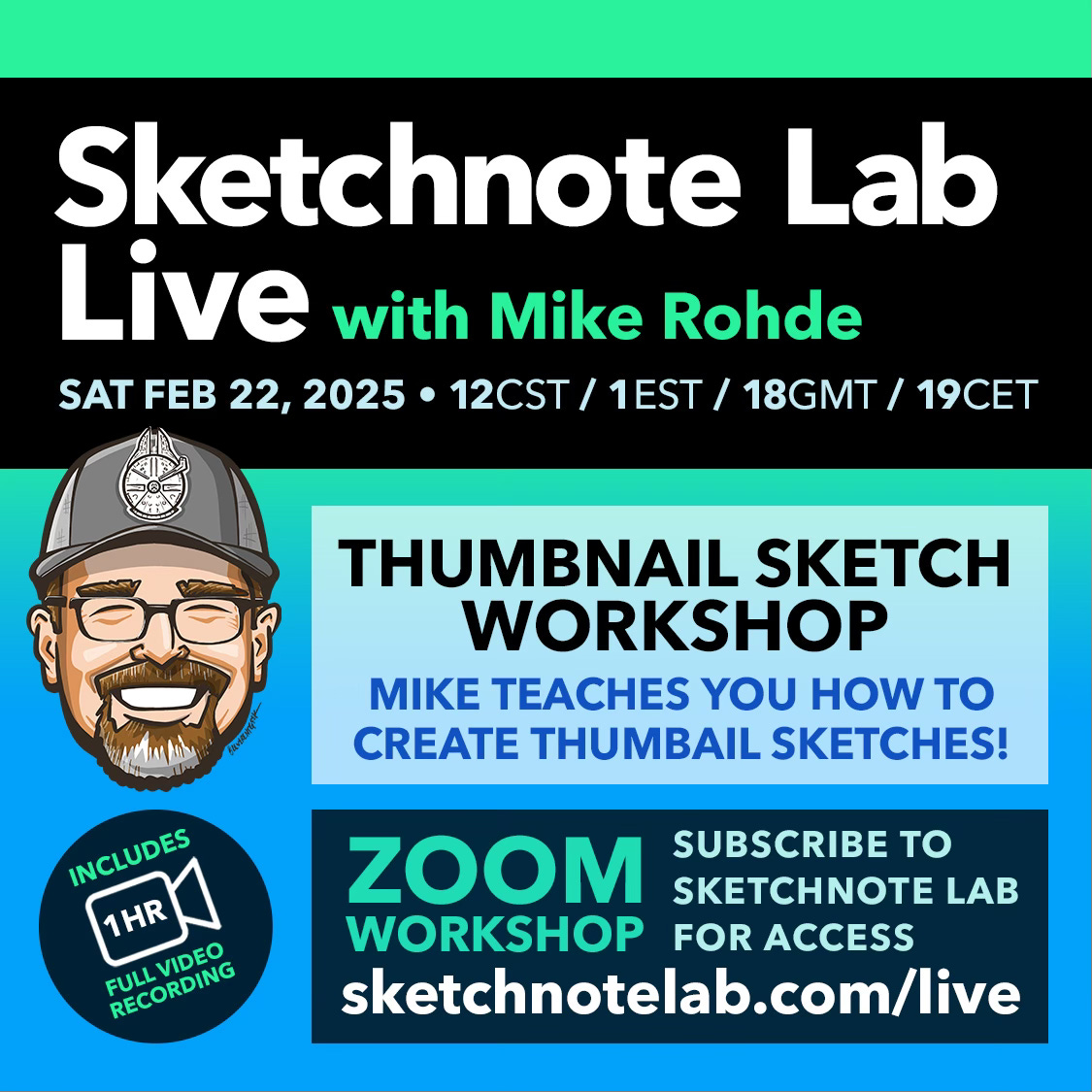 Sketchnote Lab Live with Mike Rohde

SAT FEB 22, 2025 • 12CST / 1EST / 18GMT / 19CET

THUMBNAIL SKETCH WORKSHOP

MIKE TEACHES YOU HOW TO CREATE THUMBAIL SKETCHES!

INCLUDES 1HR FULL VIDEO RECORDING

ZOOM WORKSHOP

SUBSCRIBE TO SKETCHNOTE LAB FOR ACCESS

sketchnotelab.com/live